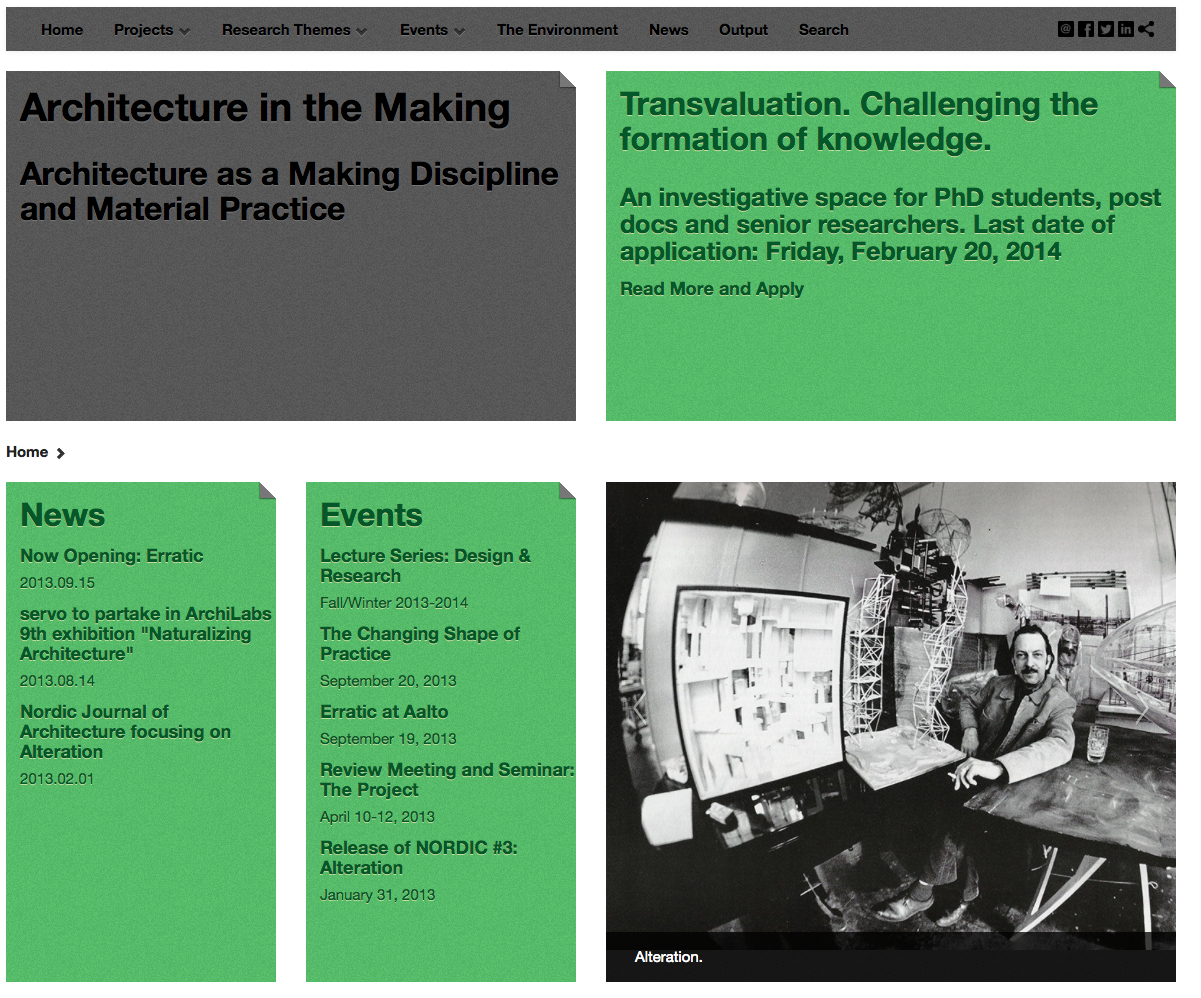 Home Projects Research Themes Events The Environment News Output Search

Architecture in the Making

Architecture as a Making Discipline and Material Practice

Transvaluation. Challenging the formation of knowledge.

An investigative space for PhD students, post docs and senior researchers. Last date of application: Friday, February 20, 2014

Read More and Apply

Home

News

Now Opening: Erratic

2013.09.15

servo to partake in ArchiLabs 9th exhibition "Naturalizing Architecture"

2013.08.14

Nordic Journal of Architecture focusing on Alteration

2013.02.01

Events

Lecture Series: Design & Research

Fall/Winter 2013-2014

The Changing Shape of Practice

September 20, 2013

Erratic at Aalto

September 19, 2013

Review Meeting and Seminar: The Project

April 10-12, 2013

Release of NORDIC #3: Alteration

January 31, 2013

Alteration.